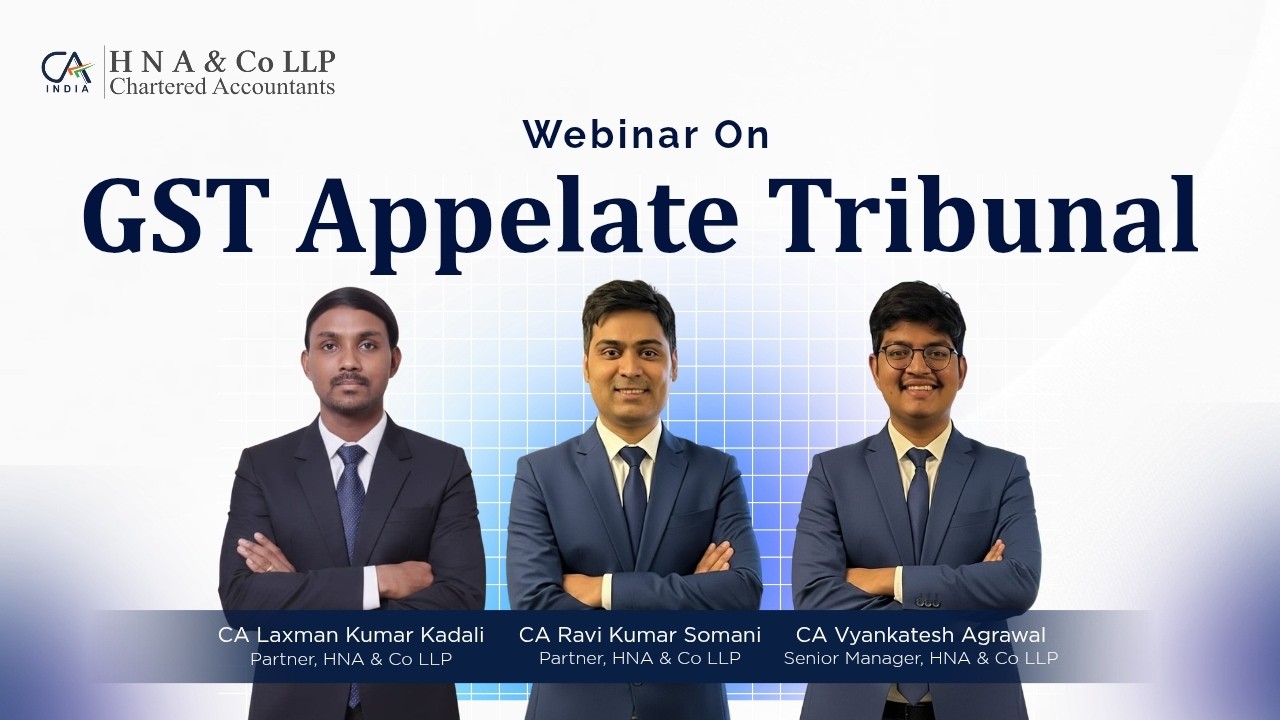 CA INDIA
H N A & Co LLP
Chartered Accountants

Webinar On
GST Appelate Tribunal

CA Laxman Kumar Kadali
Partner, HNA & Co LLP

CA Ravi Kumar Somani
Partner, HNA & Co LLP

CA Vyankatesh Agrawal
Senior Manager, HNA & Co LLP